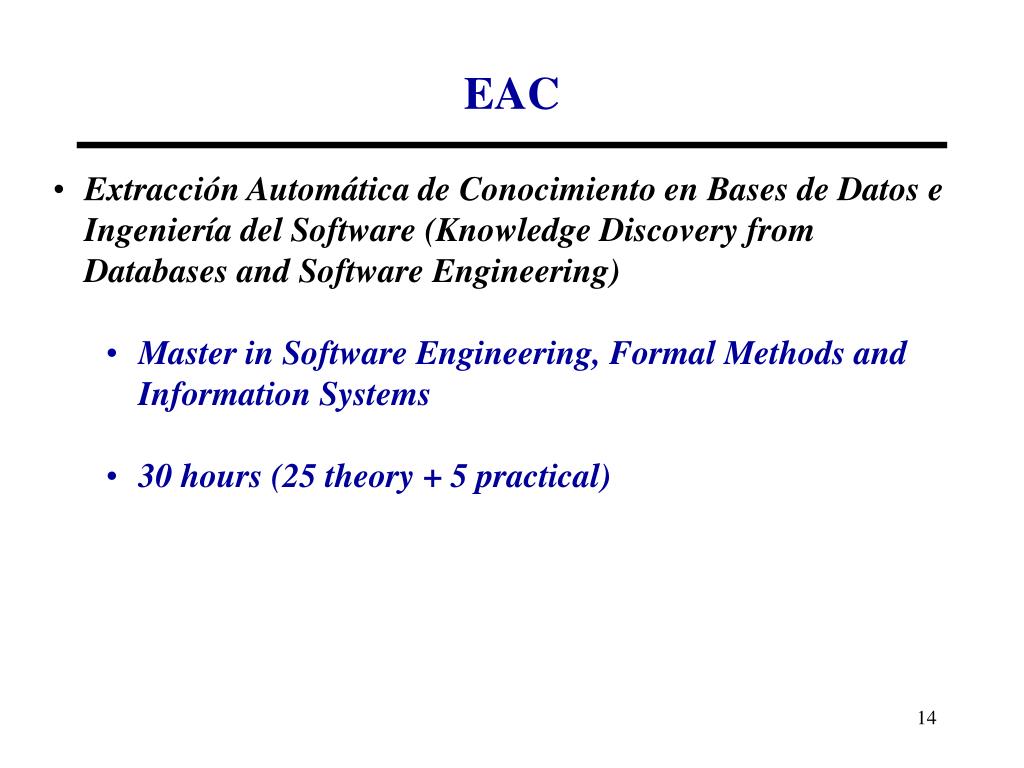 EAC

• Extracción Automática de Conocimiento en Bases de Datos e Ingeniería del Software (Knowledge Discovery from Databases and Software Engineering)

• Master in Software Engineering, Formal Methods and Information Systems

• 30 hours (25 theory + 5 practical)

14